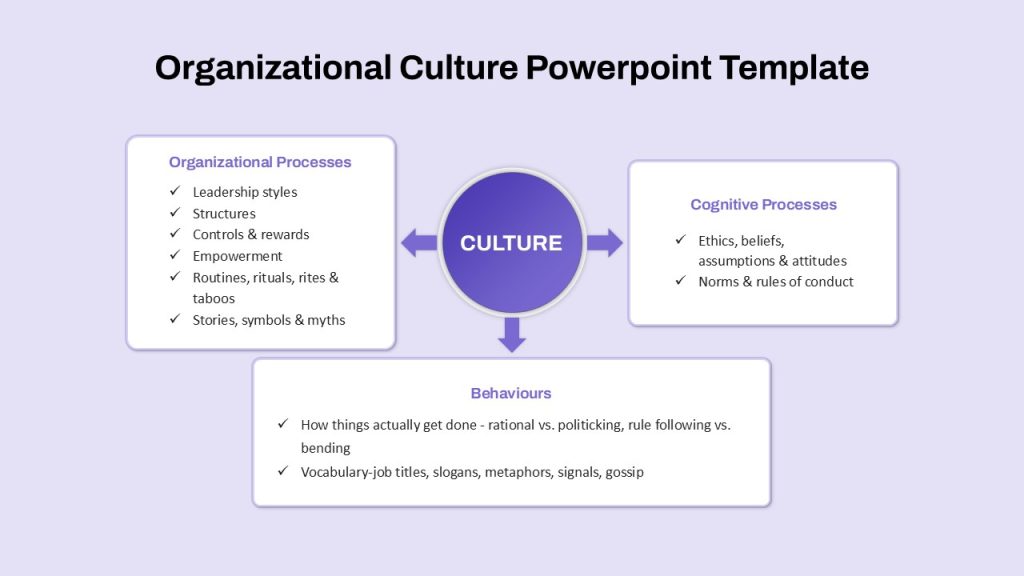 Organizational Culture Powerpoint Template

Organizational Processes
✓ Leadership styles
✓ Structures
✓ Controls & rewards
✓ Empowerment
✓ Routines, rituals, rites & taboos
✓ Stories, symbols & myths

CULTURE

Cognitive Processes
✓ Ethics, beliefs, assumptions & attitudes
✓ Norms & rules of conduct

Behaviours
✓ How things actually get done - rational vs. politicking, rule following vs. bending
✓ Vocabulary-job titles, slogans, metaphors, signals, gossip